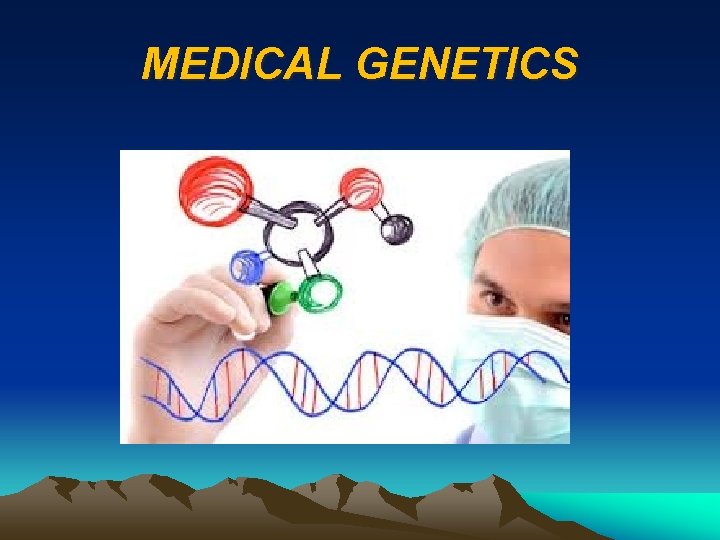 MEDICAL GENETICS